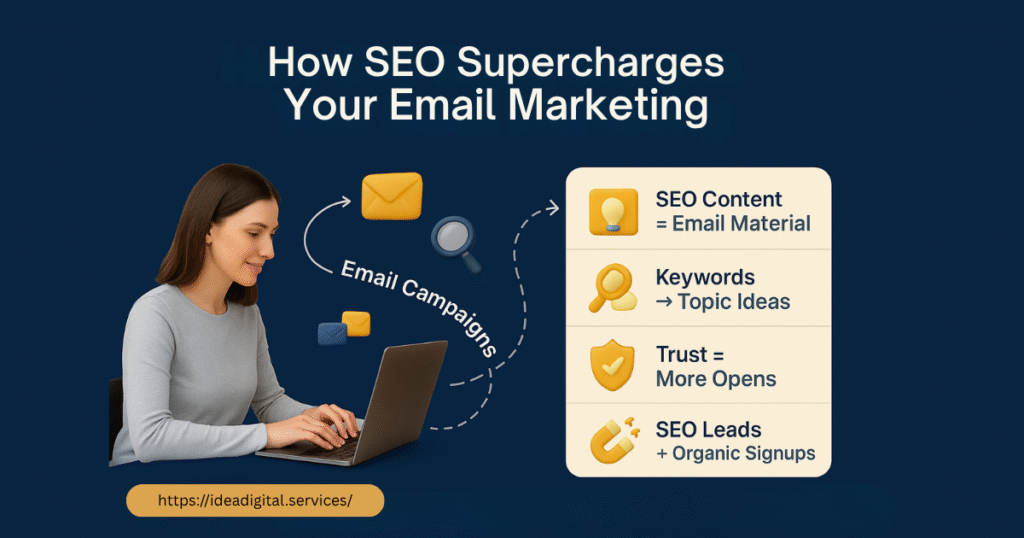 How SEO Supercharges Your Email Marketing

Email Campaigns

SEO Content
= Email Material

Keywords
→ Topic Ideas

Trust =
More Opens

SEO Leads
+ Organic Signups

https://ideadigital.services/